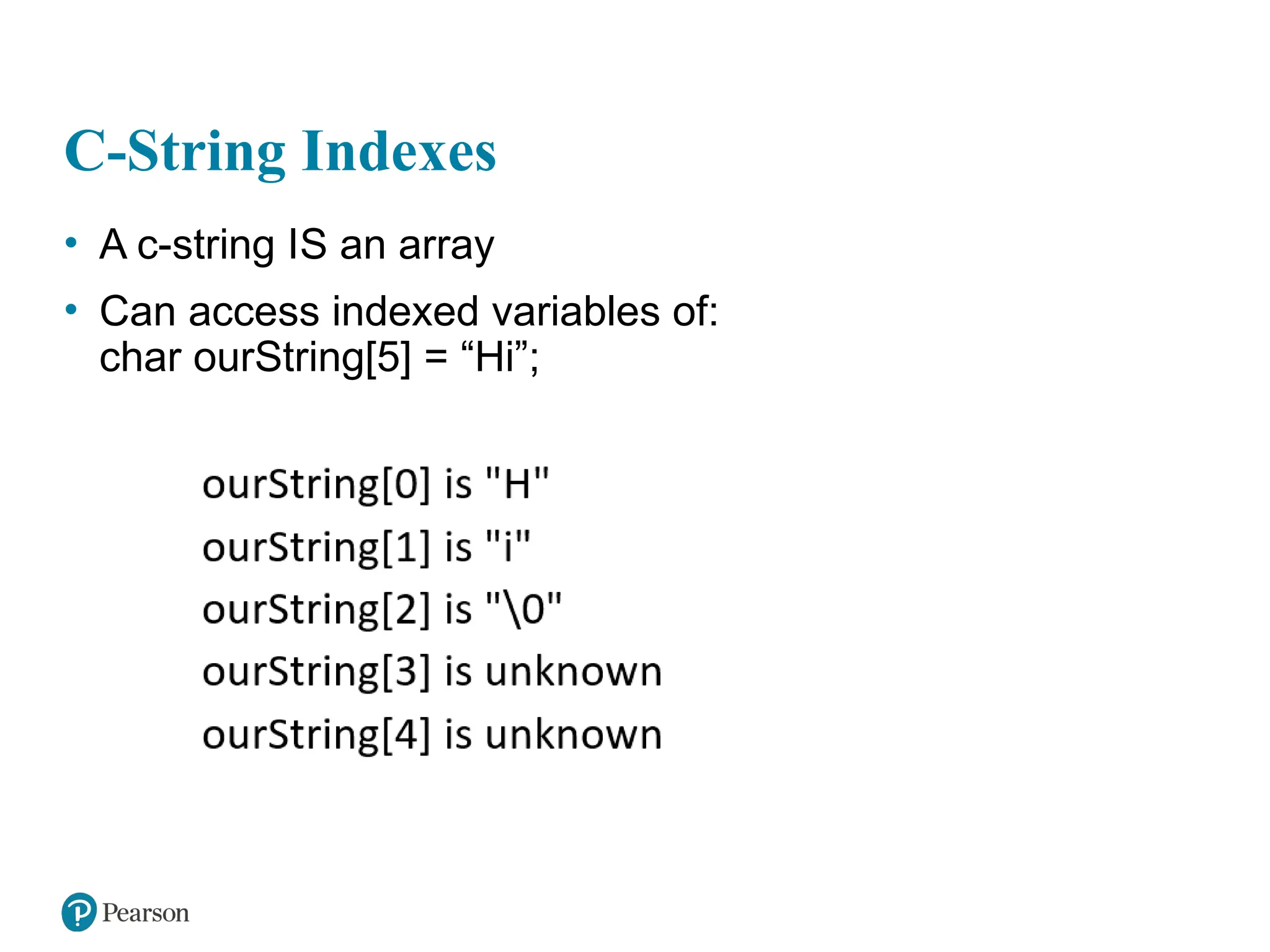 C-String Indexes

• A c-string IS an array

• Can access indexed variables of:
char ourString[5] = “Hi”;

ourString[0] is "H"

ourString[1] is "i"

ourString[2] is "\0"

ourString[3] is unknown

ourString[4] is unknown

Pearson